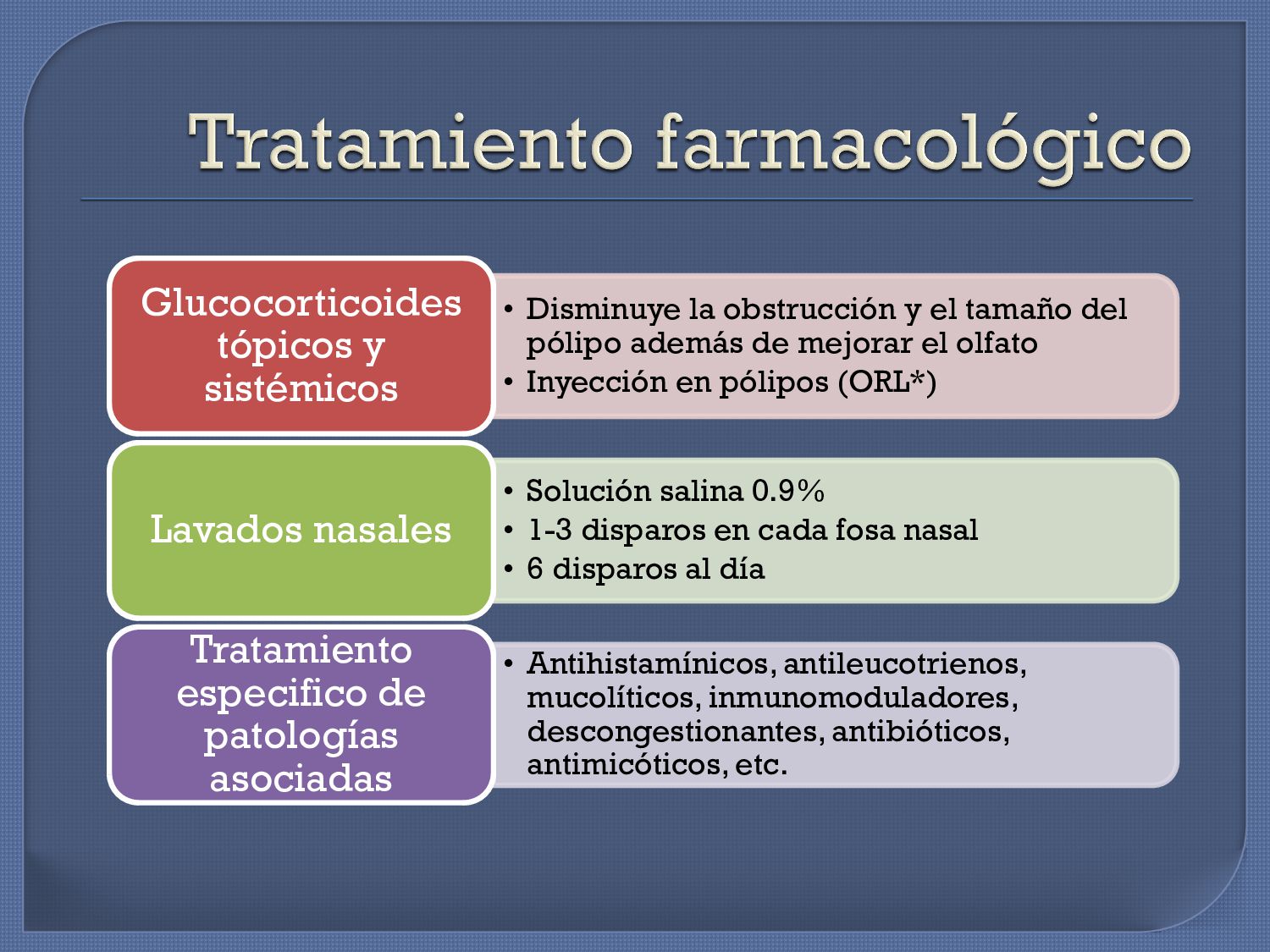 Tratamiento farmacológico

Glucocorticoides tópicos y sistémicos

• Disminuye la obstrucción y el tamaño del pólipo además de mejorar el olfato
• Inyección en pólipos (ORL*)

Lavados nasales

• Solución salina 0.9%
• 1-3 disparos en cada fosa nasal
• 6 disparos al día

Tratamiento especifico de patologías asociadas

• Antihistamínicos, antileucotrienos, mucolíticos, inmunomoduladores, descongestionantes, antibióticos, antimicóticos, etc.